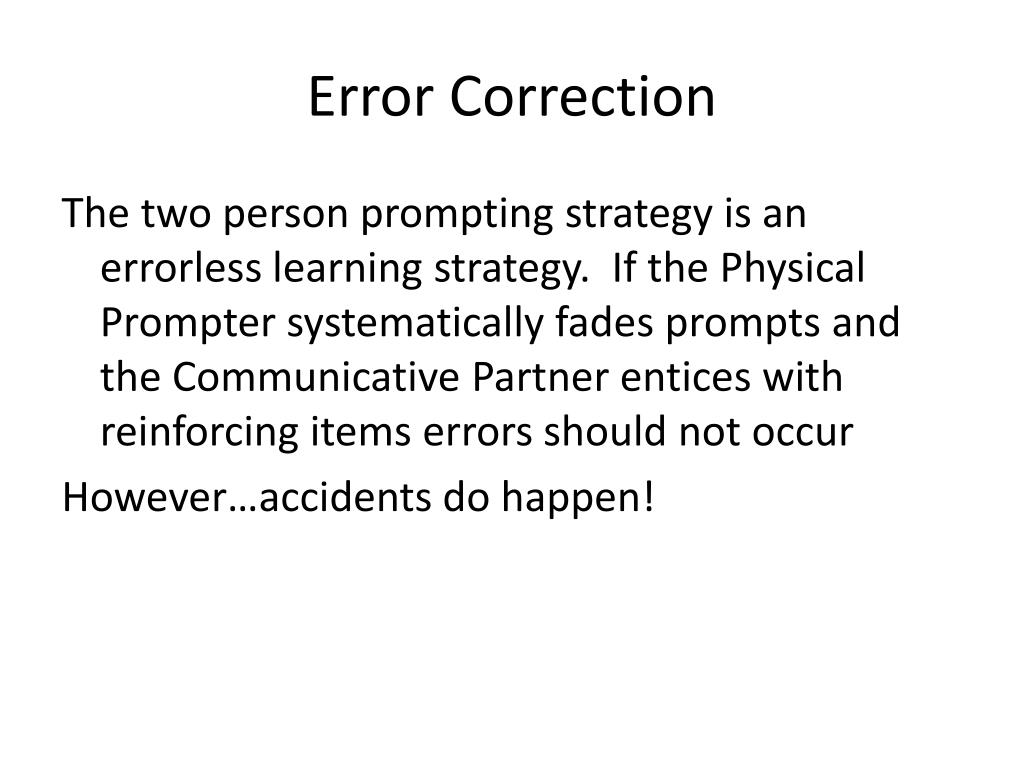 Error Correction

The two person prompting strategy is an errorless learning strategy.  If the Physical Prompter systematically fades prompts and the Communicative Partner entices with reinforcing items errors should not occur

However…accidents do happen!